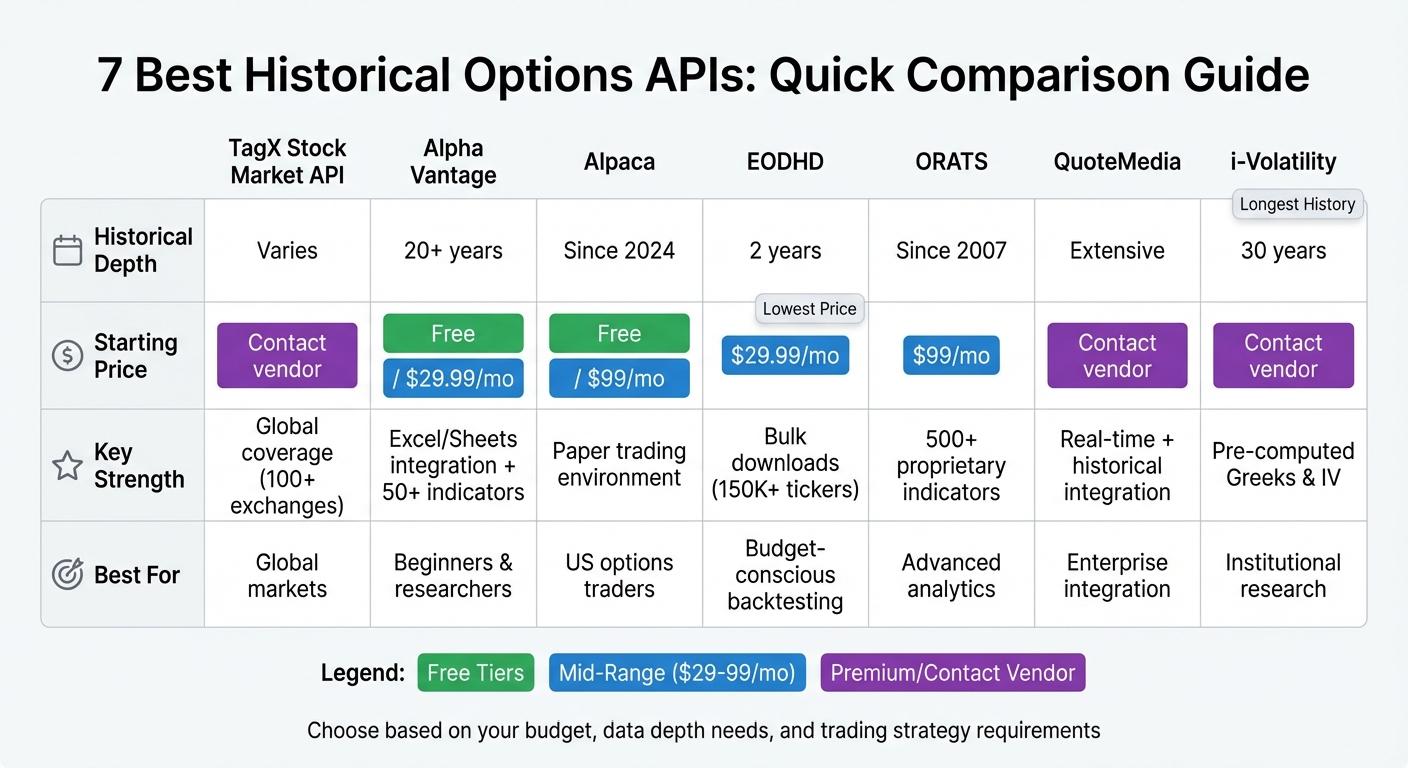 7 Best Historical Options APIs: Quick Comparison Guide

| | TagX Stock Market API | Alpha Vantage | Alpaca | EODHD | ORATS | QuoteMedia | i-Volatility |
|---|---|---|---|---|---|---|---|
| Historical Depth | Varies | 20+ years | Since 2024 | 2 years | Since 2007 | Extensive | Longest History 30 years |
| Starting Price | Contact vendor | Free / $29.99/mo | Free / $99/mo | Lowest Price $29.99/mo | $99/mo | Contact vendor | Contact vendor |
| Key Strength | Global coverage (100+ exchanges) | Excel/Sheets integration + 50+ indicators | Paper trading environment | Bulk downloads (150K+ tickers) | 500+ proprietary indicators | Real-time + historical integration | Pre-computed Greeks & IV |
| Best For | Global markets | Beginners & researchers | US options traders | Budget-conscious backtesting | Advanced analytics | Enterprise integration | Institutional research |

Legend: Free Tiers Mid-Range ($29-99/mo) Premium/Contact Vendor

Choose based on your budget, data depth needs, and trading strategy requirements